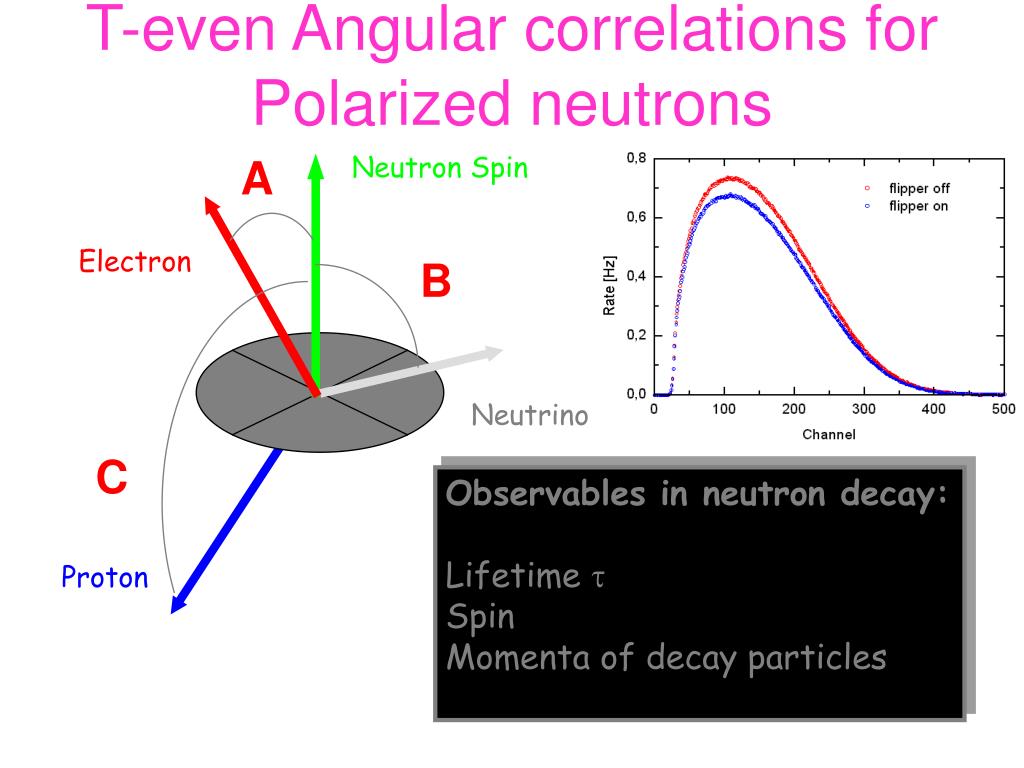 T-even Angular correlations for Polarized neutrons

A

Neutron Spin

Electron

B

Neutrino

C

Proton

0,8
0,6
0,4
0,2
0,0
Rate [Hz]
0
100
200
300
400
500
Channel
flipper off
flipper on

Observables in neutron decay:

Lifetime $\tau$
Spin
Momenta of decay particles